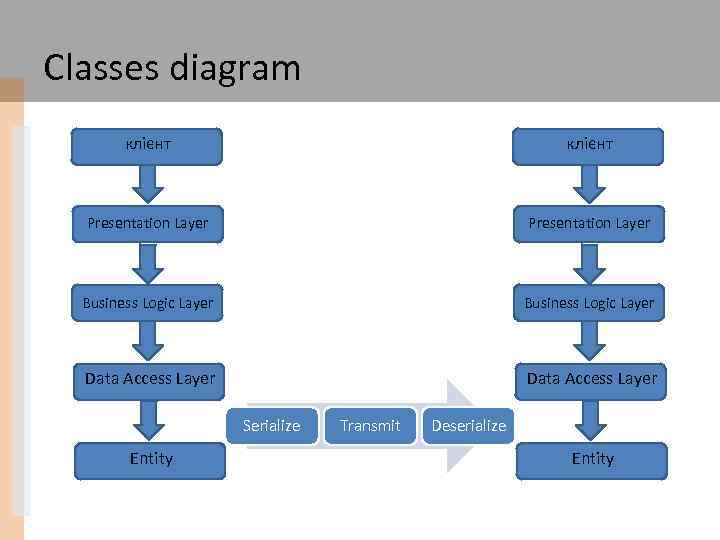 Classes diagram

клієнт

Presentation Layer

Business Logic Layer

Data Access Layer

Entity

Serialize

Transmit

Deserialize

клієнт

Presentation Layer

Business Logic Layer

Data Access Layer

Entity